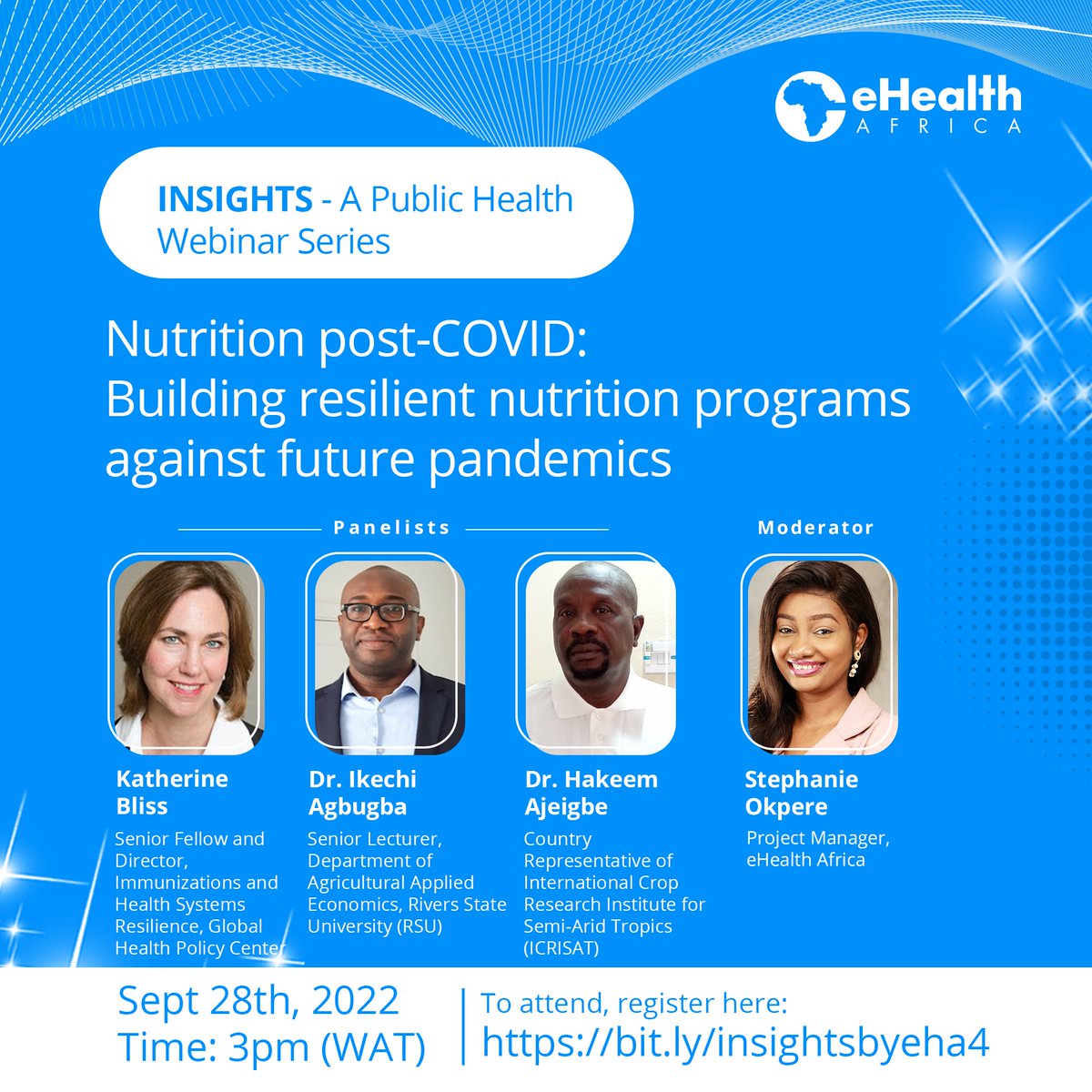 eHealth
AFRICA

INSIGHTS - A Public Health Webinar Series

Nutrition post-COVID:
Building resilient nutrition programs against future pandemics

Panelists

Moderator

Katherine Bliss
Senior Fellow and Director, Immunizations and Health Systems Resilience, Global Health Policy Center

Dr. Ikechi Agbugba
Senior Lecturer, Department of Agricultural Applied Economics, Rivers State University (RSU)

Dr. Hakeem Ajeigbe
Country Representative of International Crop Research Institute for Semi-Arid Tropics (ICRISAT)

Stephanie Okpere
Project Manager, eHealth Africa

Sept 28th, 2022
Time: 3pm (WAT)

To attend, register here:
https://bit.ly/insightsbyeha4